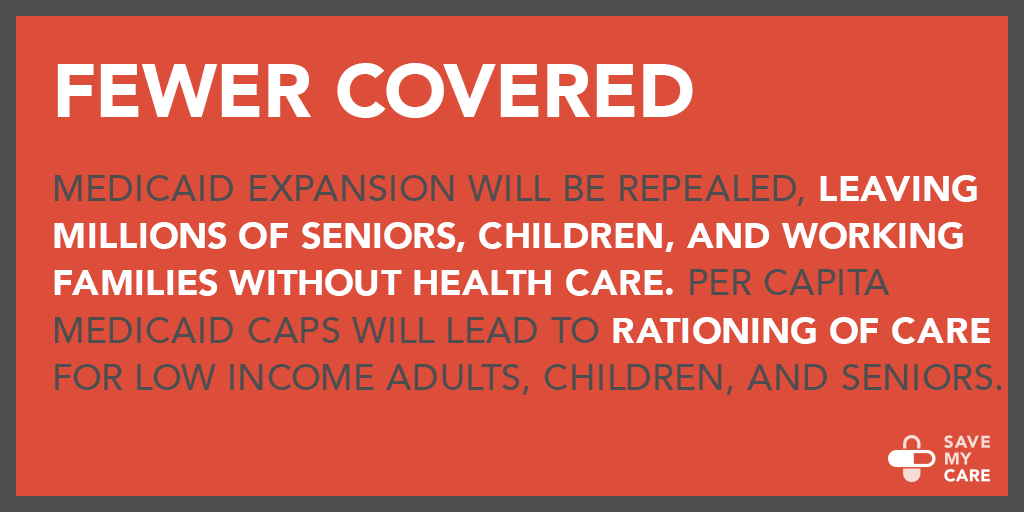 FEWER COVERED

MEDICAID EXPANSION WILL BE REPEALED, LEAVING MILLIONS OF SENIORS, CHILDREN, AND WORKING FAMILIES WITHOUT HEALTH CARE. PER CAPITA MEDICAID CAPS WILL LEAD TO RATIONING OF CARE FOR LOW INCOME ADULTS, CHILDREN, AND SENIORS.

SAVE MY CARE